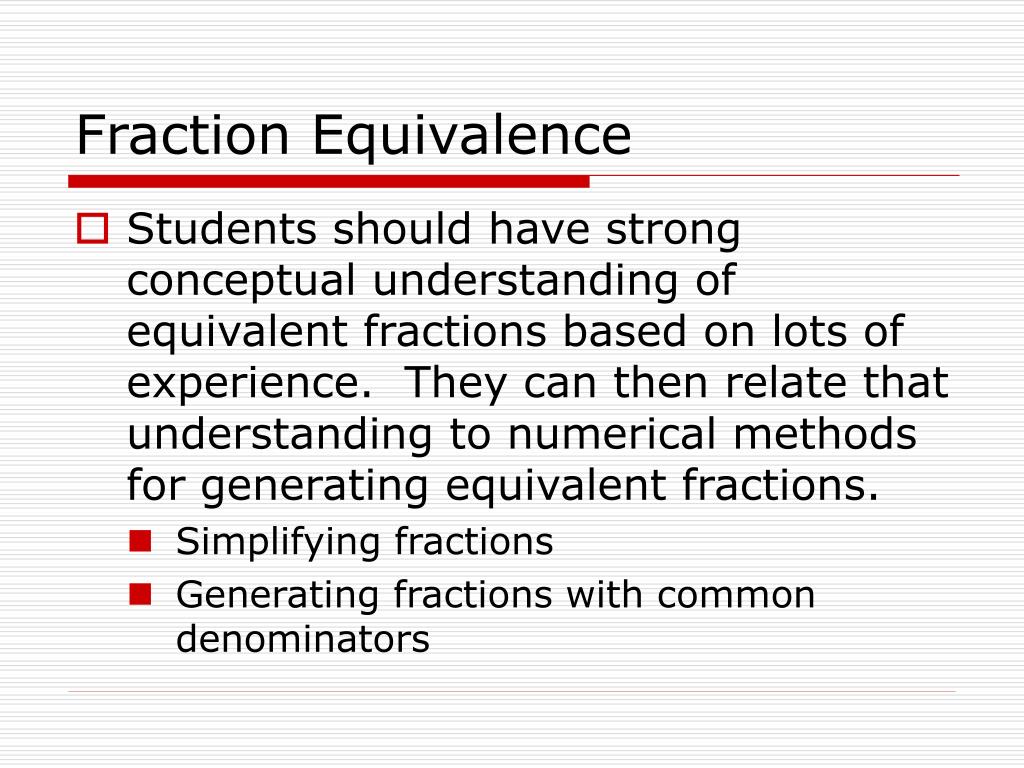 Fraction Equivalence

Students should have strong conceptual understanding of equivalent fractions based on lots of experience. They can then relate that understanding to numerical methods for generating equivalent fractions.

Simplifying fractions

Generating fractions with common denominators